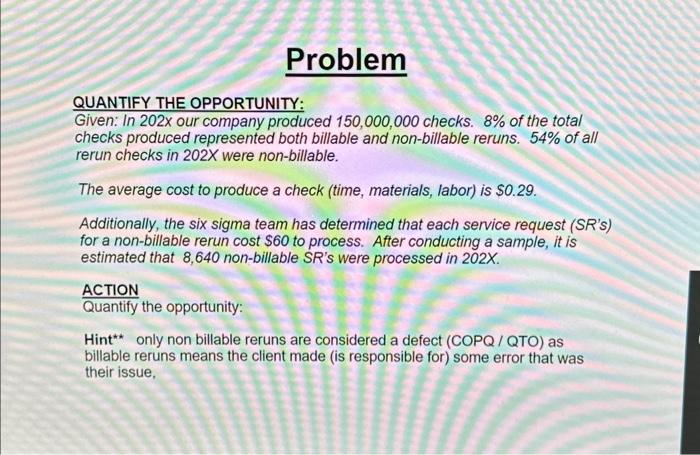 Problem

QUANTIFY THE OPPORTUNITY:
Given: In 202x our company produced 150,000,000 checks. 8% of the total checks produced represented both billable and non-billable reruns. 54% of all rerun checks in 202X were non-billable.

The average cost to produce a check (time, materials, labor) is $0.29.

Additionally, the six sigma team has determined that each service request (SR's) for a non-billable rerun cost $60 to process. After conducting a sample, it is estimated that 8,640 non-billable SR's were processed in 202X.

ACTION
Quantify the opportunity:

Hint** only non billable reruns are considered a defect (COPQ / QTO) as billable reruns means the client made (is responsible for) some error that was their issue,